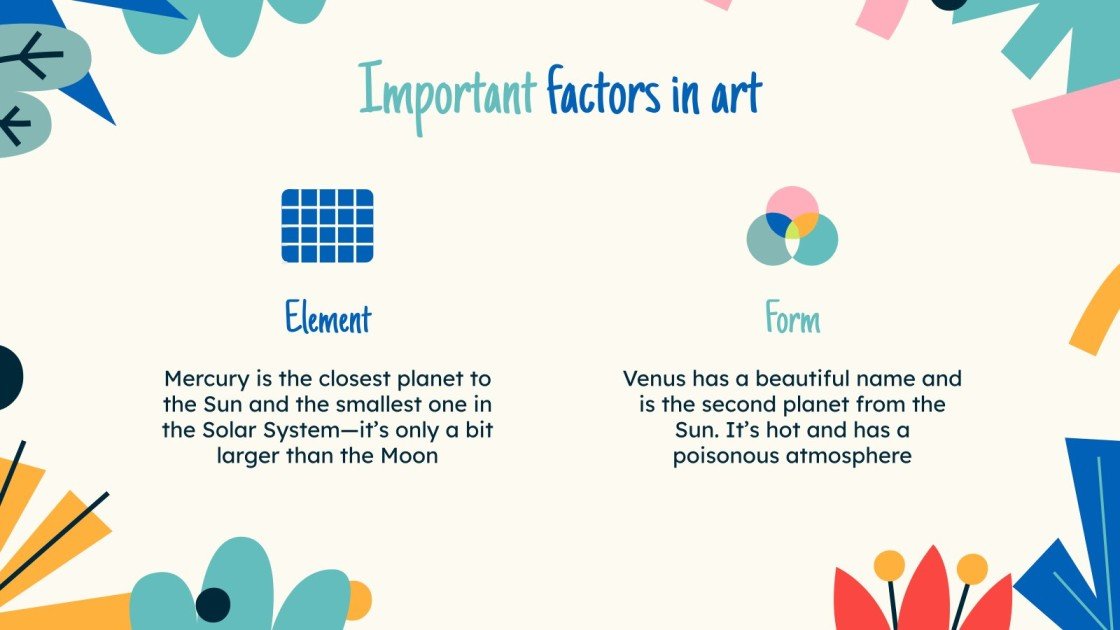 Important factors in art

Element

Mercury is the closest planet to the Sun and the smallest one in the Solar System—it's only a bit larger than the Moon

Form

Venus has a beautiful name and is the second planet from the Sun. It's hot and has a poisonous atmosphere